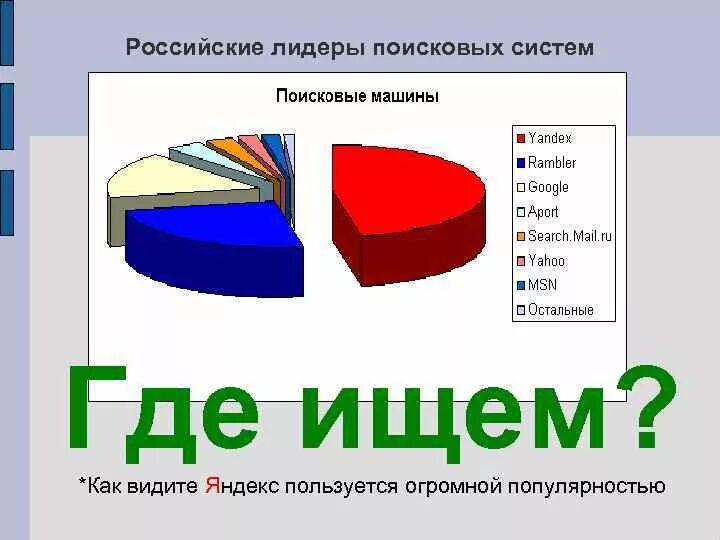 Российские лидеры поисковых систем

Поисковые машины

Yandex
Rambler
Google
Aport
Search.Mail.ru
Yahoo
MSN
Остальные

Где ищем?

*Как видите Яндекс пользуется огромной популярностью